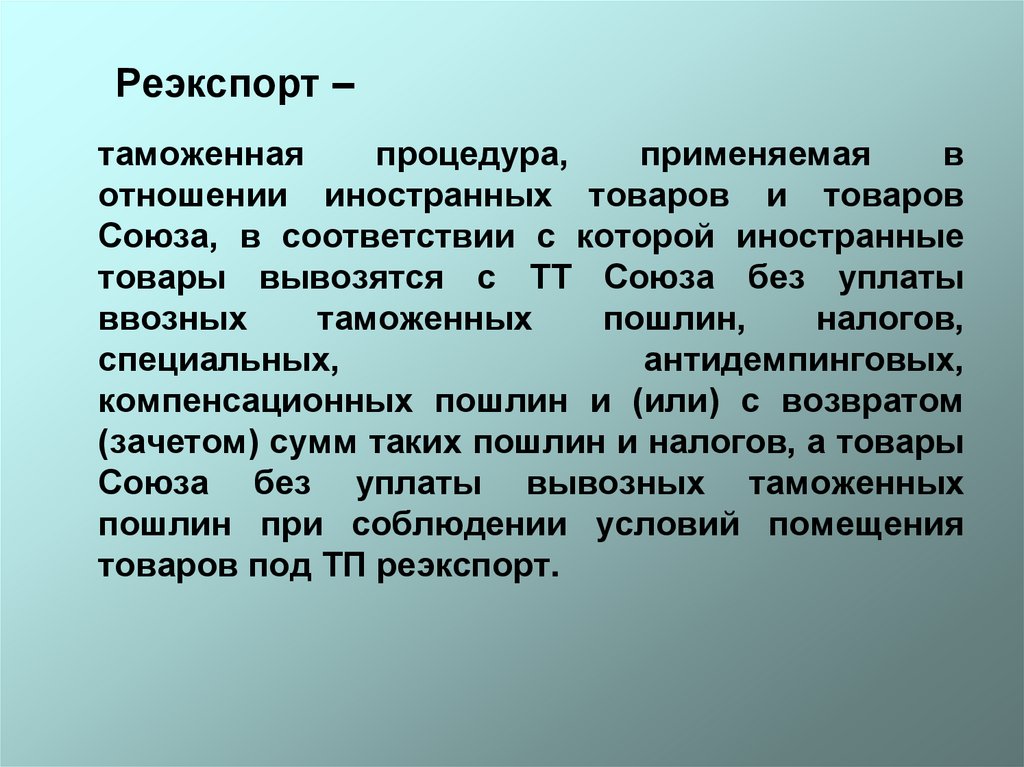 Реэкспорт –

таможенная процедура, применяемая в отношении иностранных товаров и товаров Союза, в соответствии с которой иностранные товары вывозятся с ТТ Союза без уплаты ввозных таможенных пошлин, налогов, специальных, антидемпинговых, компенсационных пошлин и (или) с возвратом (зачетом) сумм таких пошлин и налогов, а товары Союза без уплаты вывозных таможенных пошлин при соблюдении условий помещения товаров под ТП реэкспорт.